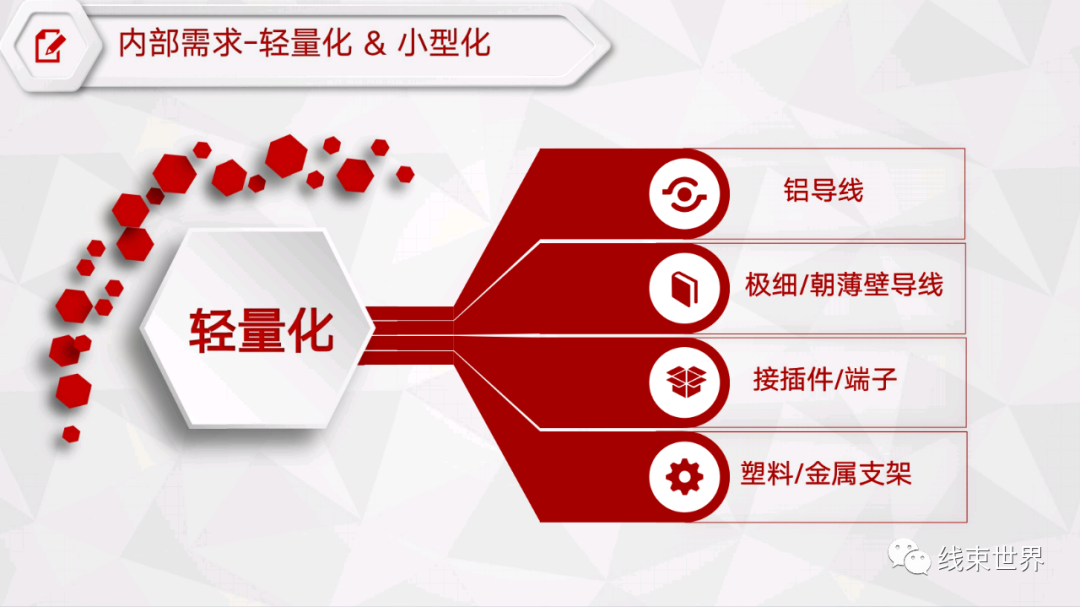 内部需求-轻量化 & 小型化

轻量化

铝导线

极细/朝薄壁导线

接插件/端子

塑料/金属支架

线束世界